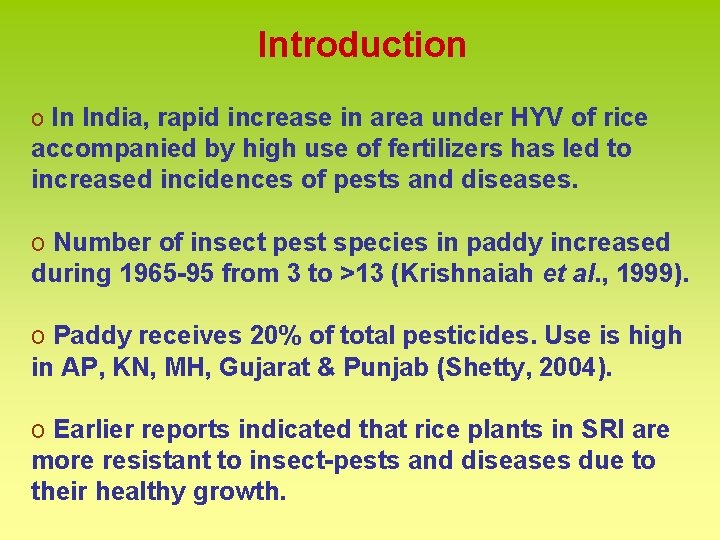 Introduction

o In India, rapid increase in area under HYV of rice accompanied by high use of fertilizers has led to increased incidences of pests and diseases.

o Number of insect pest species in paddy increased during 1965-95 from 3 to >13 (Krishnaiah et al., 1999).

o Paddy receives 20% of total pesticides. Use is high in AP, KN, MH, Gujarat & Punjab (Shetty, 2004).

o Earlier reports indicated that rice plants in SRI are more resistant to insect-pests and diseases due to their healthy growth.